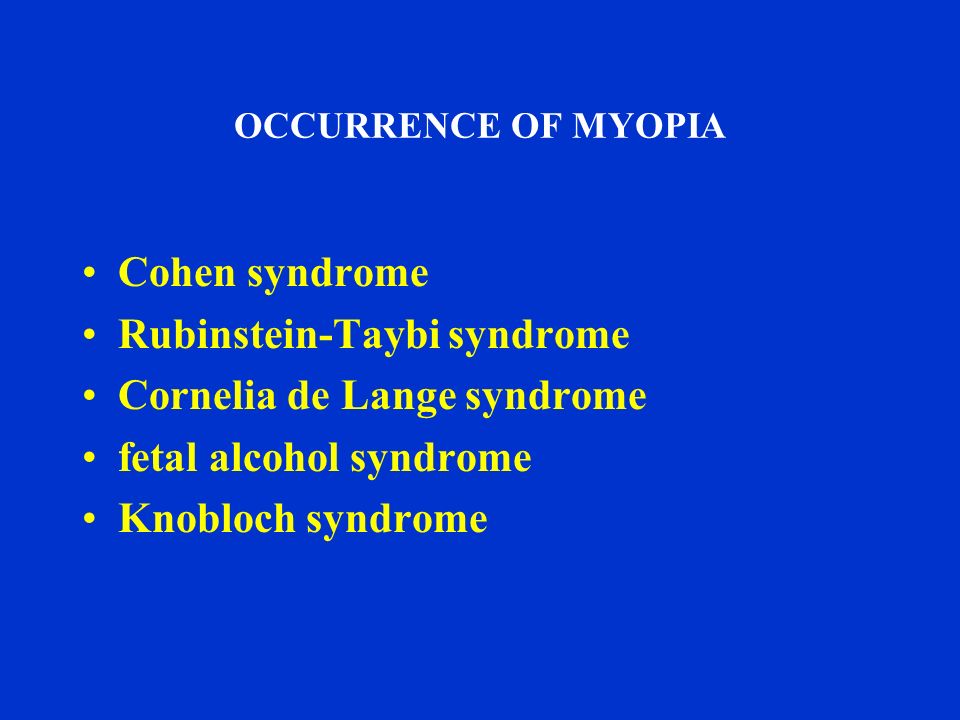 OCCURRENCE OF MYOPIA

• Cohen syndrome
• Rubinstein-Taybi syndrome
• Cornelia de Lange syndrome
• fetal alcohol syndrome
• Knobloch syndrome